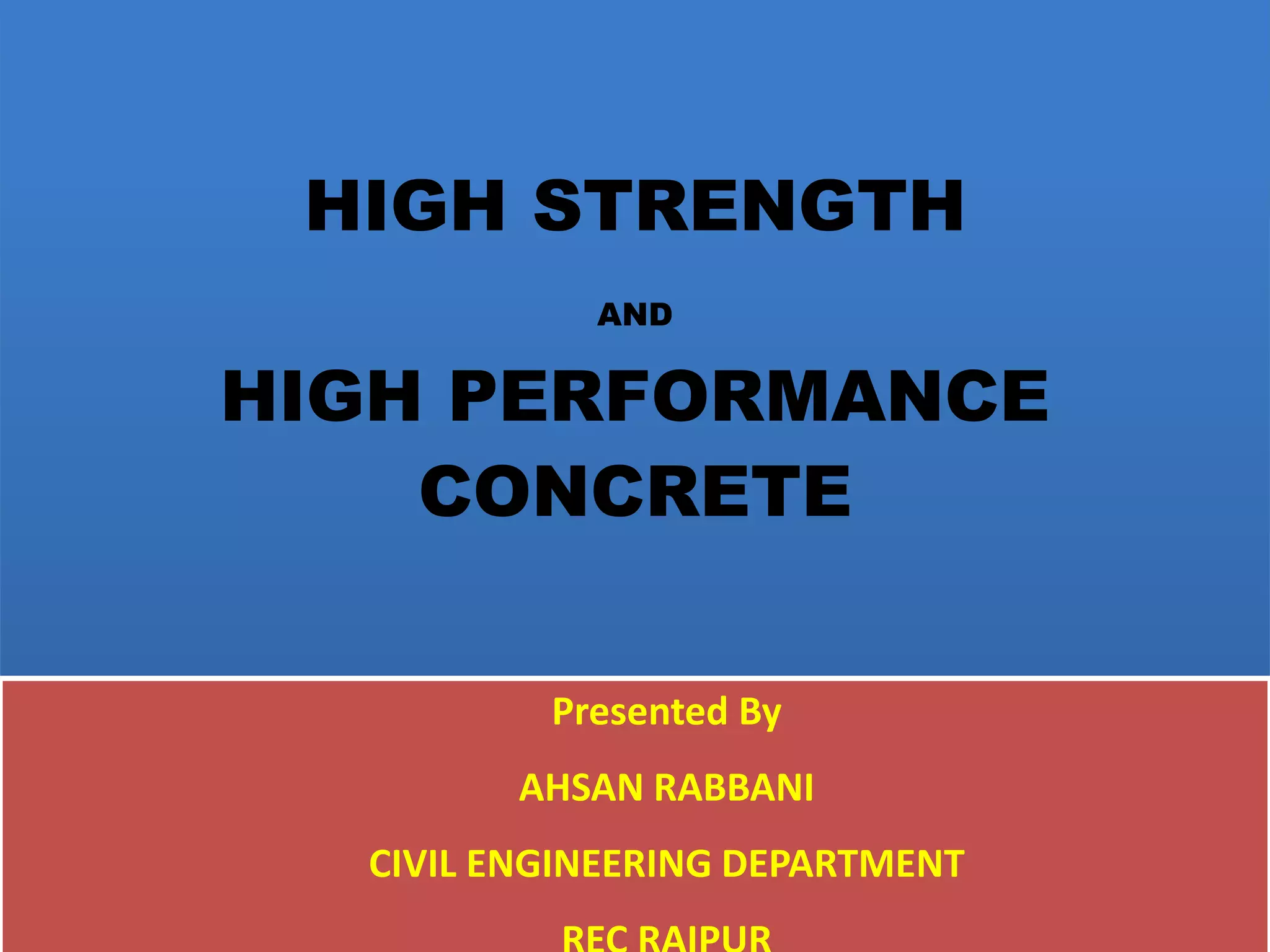 HIGH STRENGTH

AND

HIGH PERFORMANCE CONCRETE

Presented By

AHSAN RABBANI

CIVIL ENGINEERING DEPARTMENT

REC RAIPUR